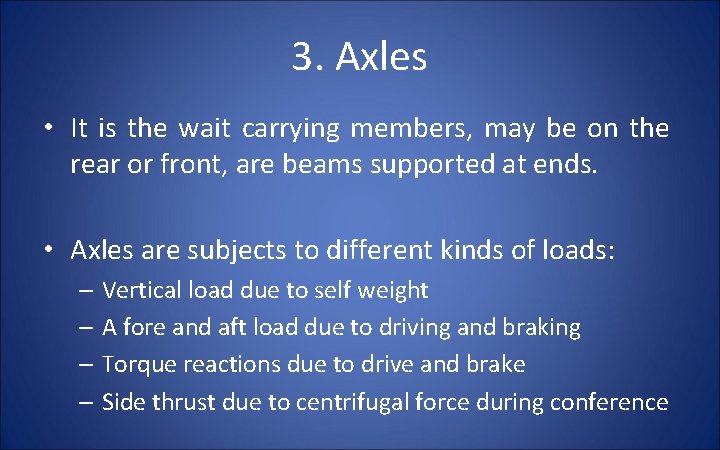 3. Axles

• It is the wait carrying members, may be on the rear or front, are beams supported at ends.

• Axles are subjects to different kinds of loads:
– Vertical load due to self weight
– A fore and aft load due to driving and braking
– Torque reactions due to drive and brake
– Side thrust due to centrifugal force during conference